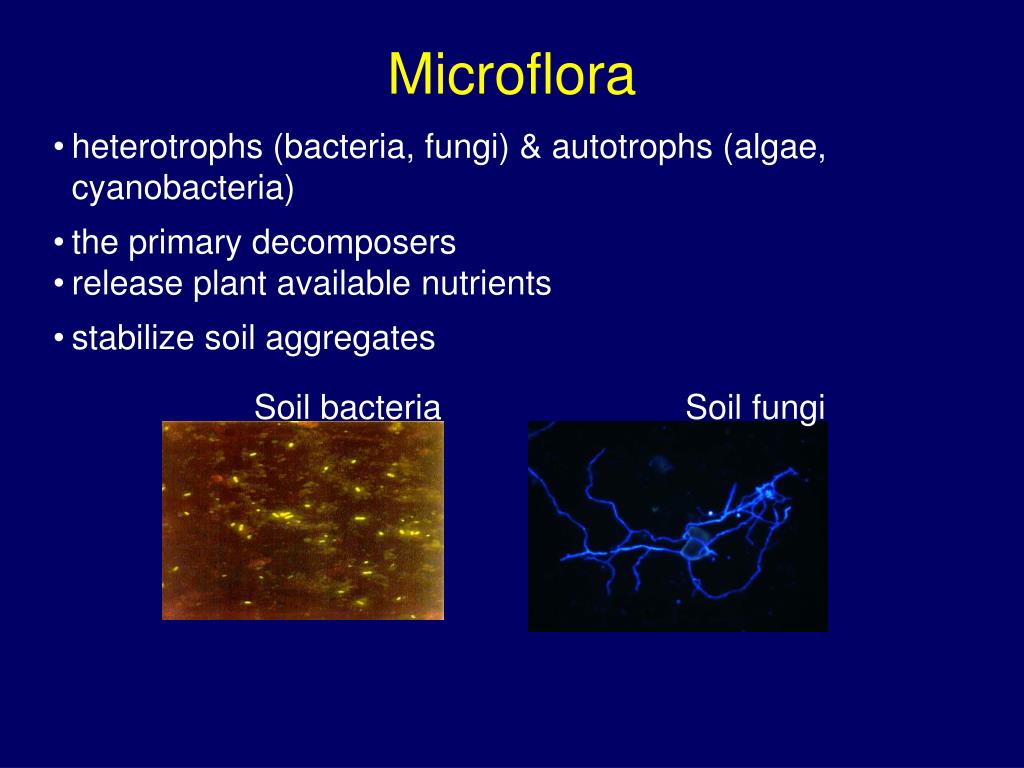 Microflora

• heterotrophs (bacteria, fungi) & autotrophs (algae, cyanobacteria)
• the primary decomposers
• release plant available nutrients
• stabilize soil aggregates

Soil bacteria

Soil fungi